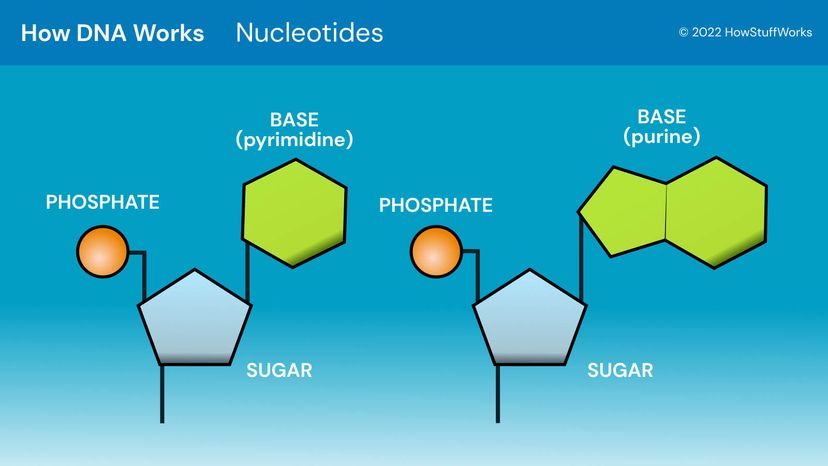 How DNA Works Nucleotides

© 2022 HowStuffWorks

BASE (pyrimidine)

PHOSPHATE

SUGAR

BASE (purine)

PHOSPHATE

SUGAR